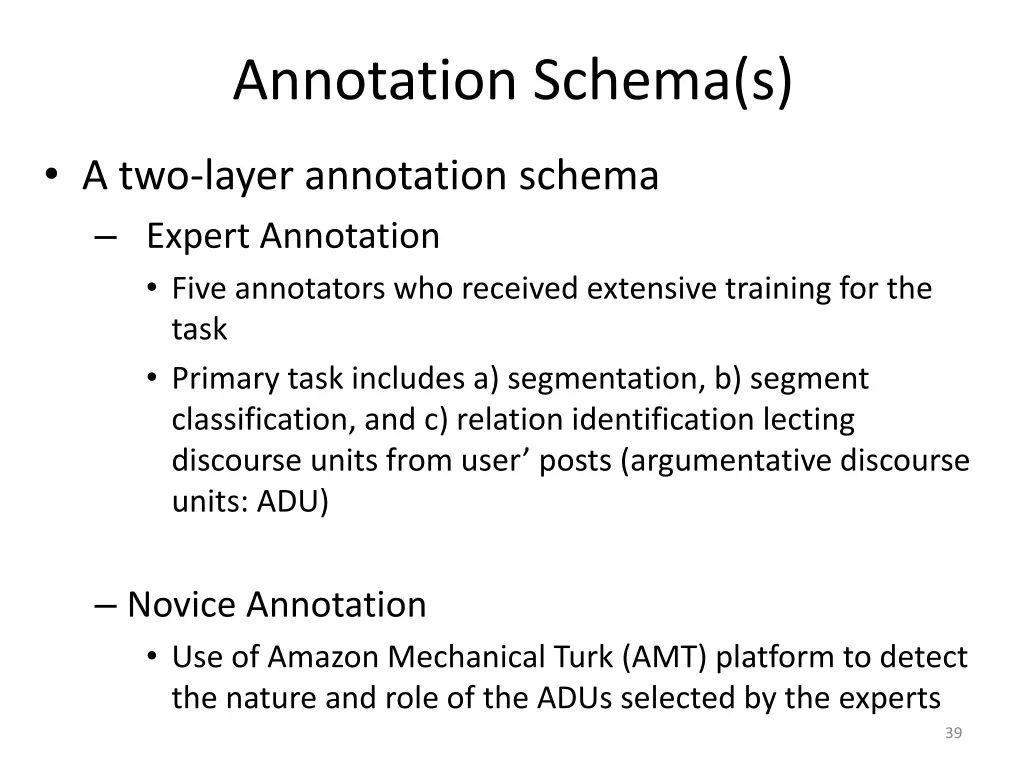 Annotation Schema(s)

• A two-layer annotation schema

– Expert Annotation

• Five annotators who received extensive training for the task

• Primary task includes a) segmentation, b) segment classification, and c) relation identification lecting discourse units from user’ posts (argumentative discourse units: ADU)

– Novice Annotation

• Use of Amazon Mechanical Turk (AMT) platform to detect the nature and role of the ADUs selected by the experts

39